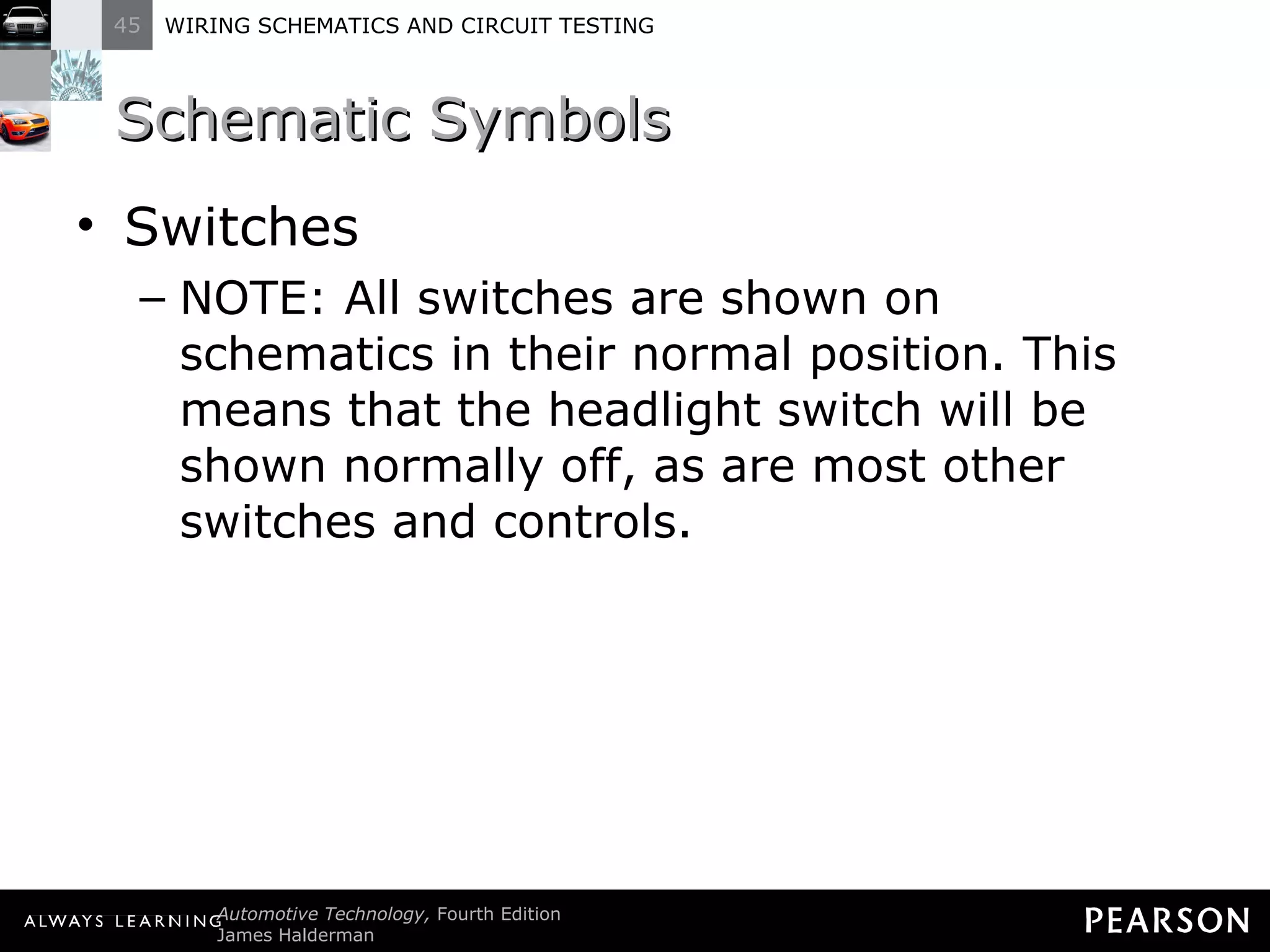 45 WIRING SCHEMATICS AND CIRCUIT TESTING

Schematic Symbols

• Switches
– NOTE: All switches are shown on schematics in their normal position. This means that the headlight switch will be shown normally off, as are most other switches and controls.

ALWAYS LEARNING Automotive Technology, Fourth Edition
James Halderman

PEARSON